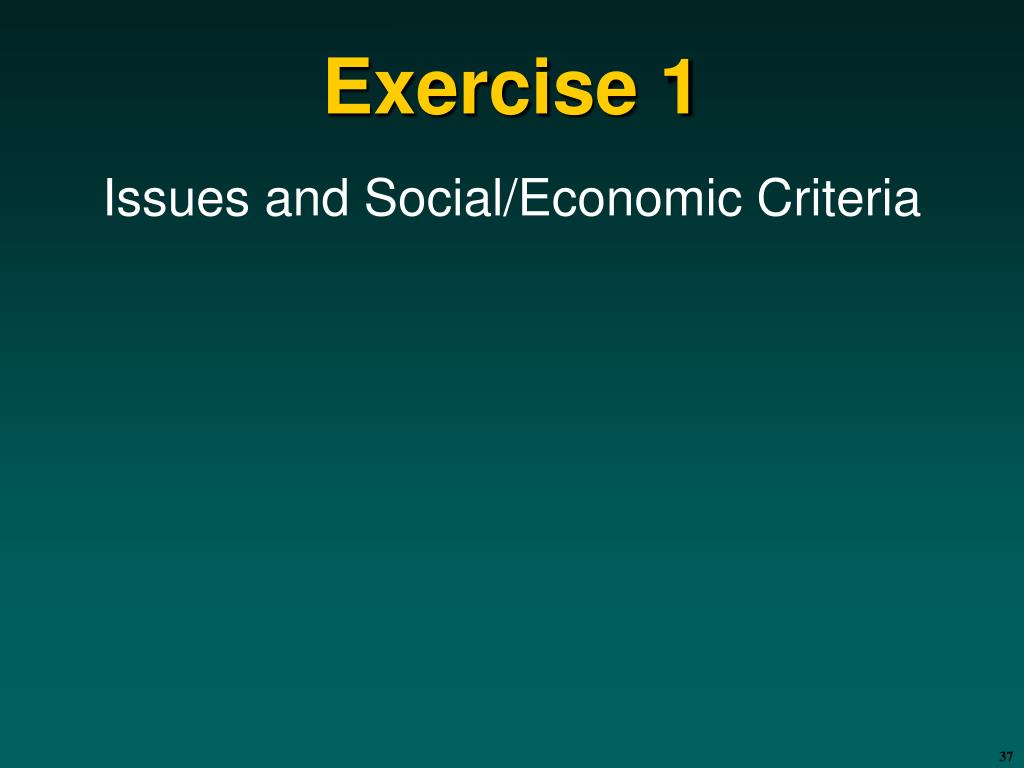 Exercise 1

Issues and Social/Economic Criteria

37